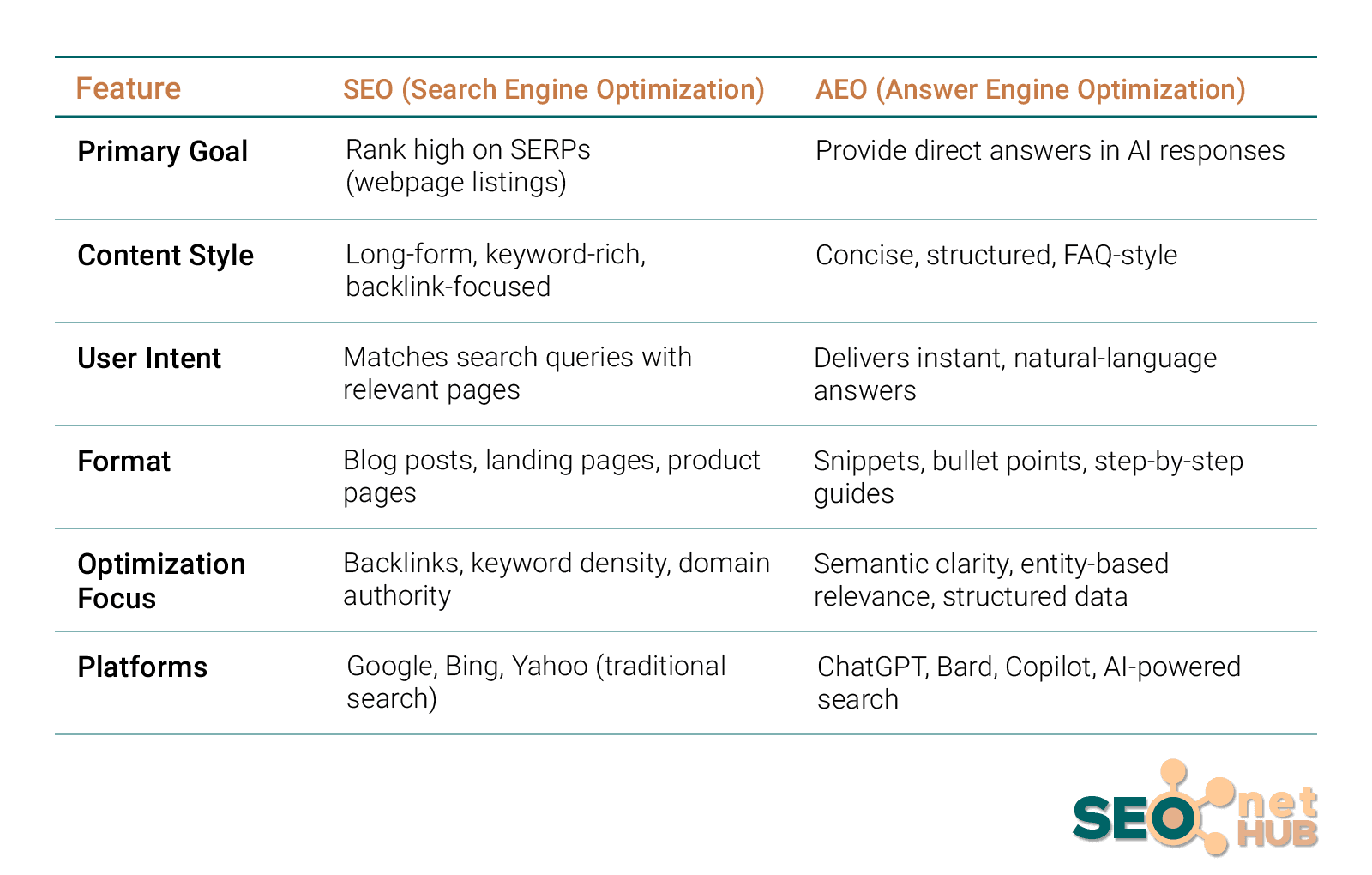 | Feature | SEO (Search Engine Optimization) | AEO (Answer Engine Optimization) |
|---|---|---|
| Primary Goal | Rank high on SERPs (webpage listings) | Provide direct answers in AI responses |
| Content Style | Long-form, keyword-rich, backlink-focused | Concise, structured, FAQ-style |
| User Intent | Matches search queries with relevant pages | Delivers instant, natural-language answers |
| Format | Blog posts, landing pages, product pages | Snippets, bullet points, step-by-step guides |
| Optimization Focus | Backlinks, keyword density, domain authority | Semantic clarity, entity-based relevance, structured data |
| Platforms | Google, Bing, Yahoo (traditional search) | ChatGPT, Bard, Copilot, AI-powered search |

SEO net HUB